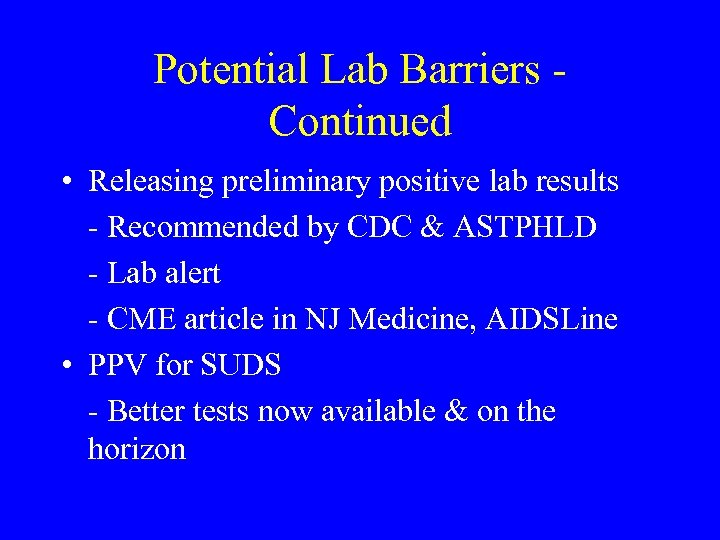 Potential Lab Barriers - Continued

• Releasing preliminary positive lab results

- Recommended by CDC & ASTPHLD

- Lab alert

- CME article in NJ Medicine, AIDSLine

• PPV for SUDS

- Better tests now available & on the horizon